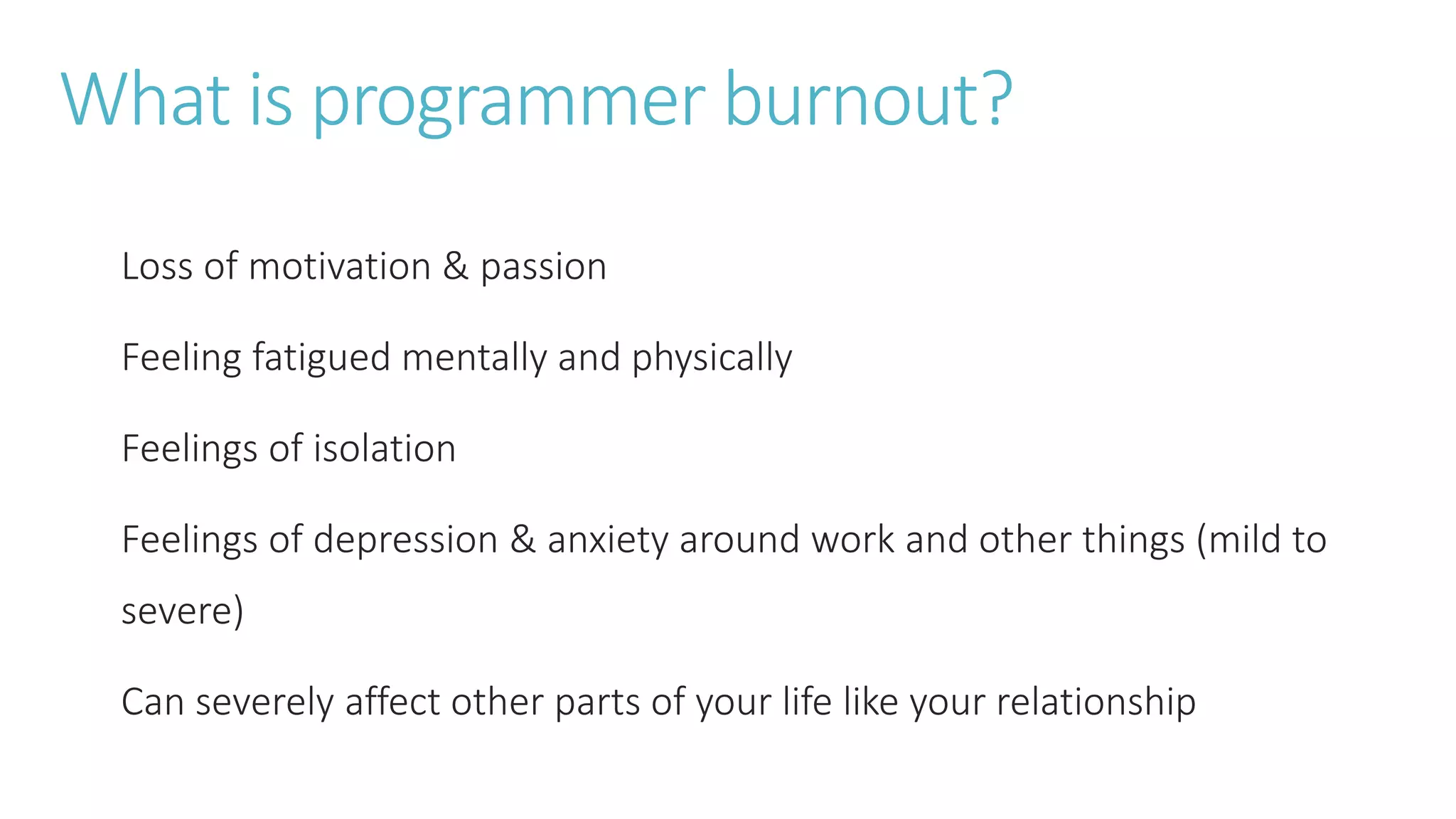 What is programmer burnout?

Loss of motivation & passion

Feeling fatigued mentally and physically

Feelings of isolation

Feelings of depression & anxiety around work and other things (mild to severe)

Can severely affect other parts of your life like your relationship